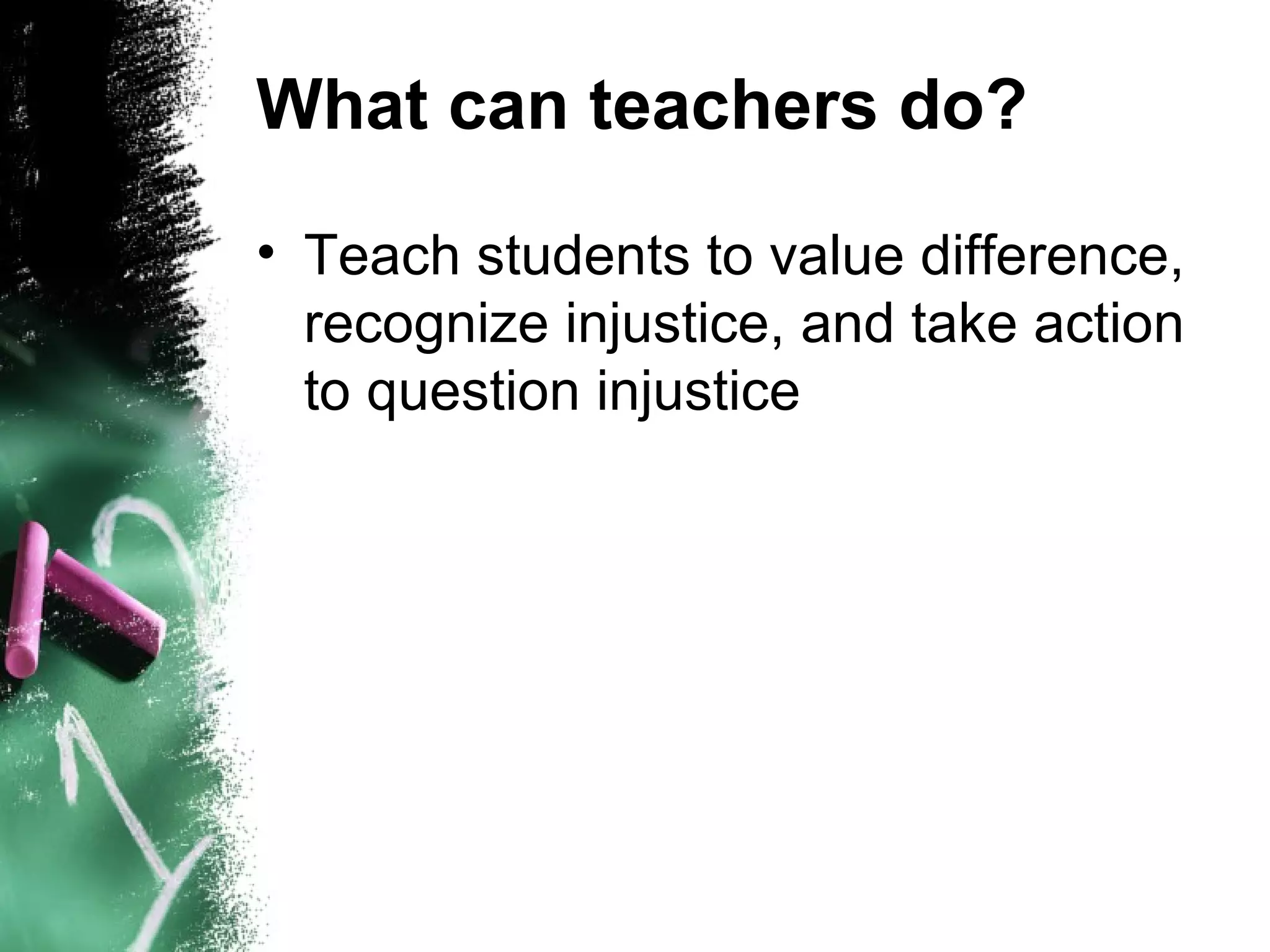 What can teachers do?

• Teach students to value difference, recognize injustice, and take action to question injustice